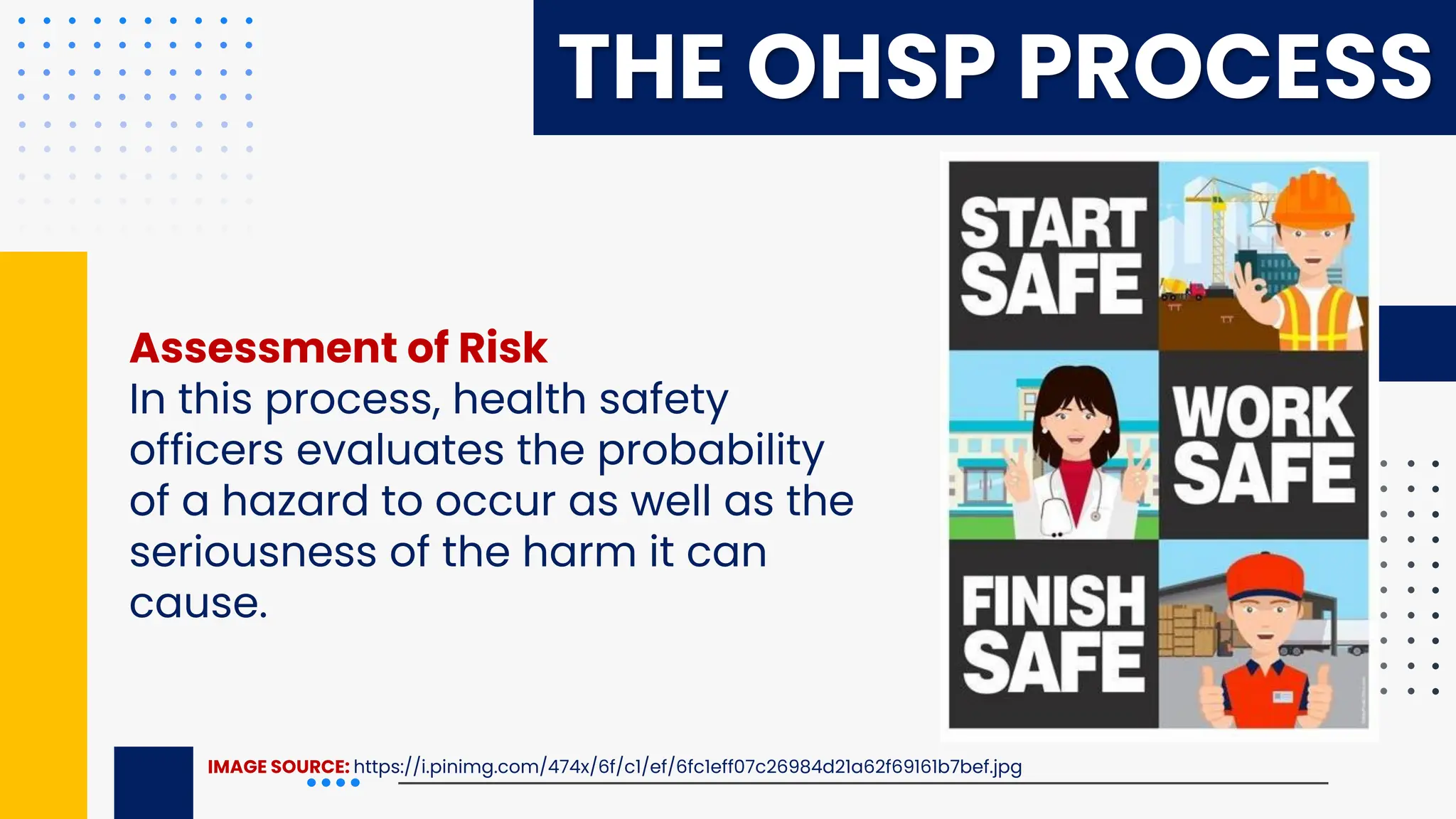 THE OHSP PROCESS

Assessment of Risk
In this process, health safety officers evaluates the probability of a hazard to occur as well as the seriousness of the harm it can cause.

START SAFE

WORK SAFE

FINISH SAFE

IMAGE SOURCE: https://i.pinimg.com/474x/6f/c1/ef/6fc1eff07c26984d21a62f69161b7bef.jpg